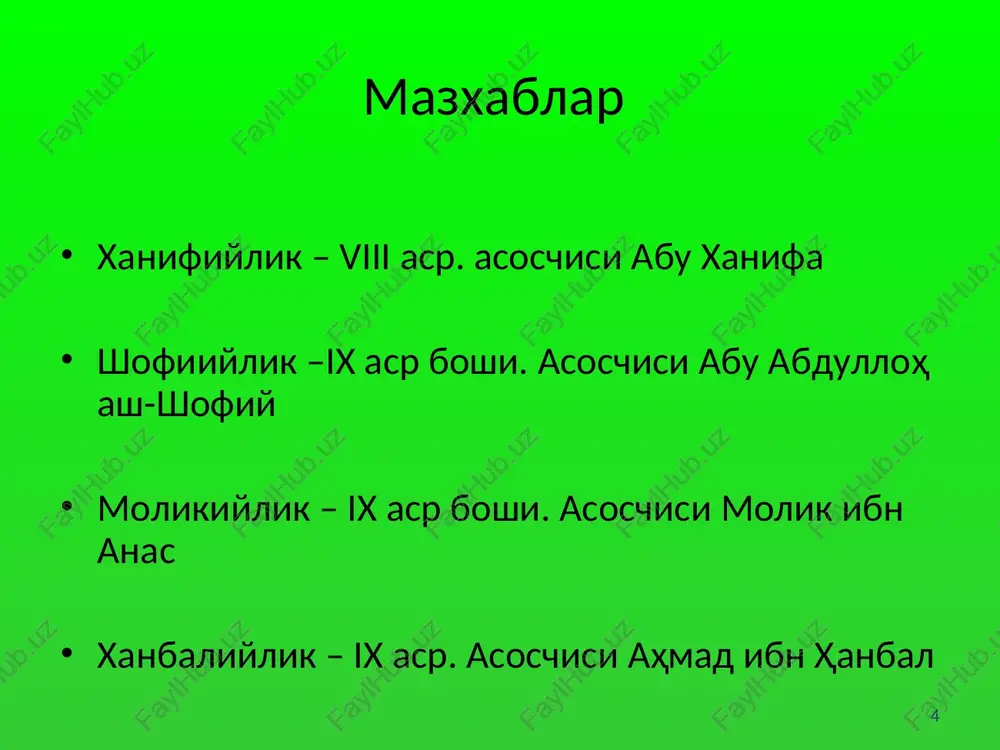 Мазхаблар

• Ханифийлик – VIII аср. асосчиси Абу Ханифа

• Шофиийлик –IX аср боши. Асосчиси Абу Абдуллоҳ аш-Шофий

• Моликийлик – IX аср боши. Асосчиси Молик ибн Анас

• Ханбалийлик – IX аср. Асосчиси Аҳмад ибн Ҳанбал

4

FaylHub.uz